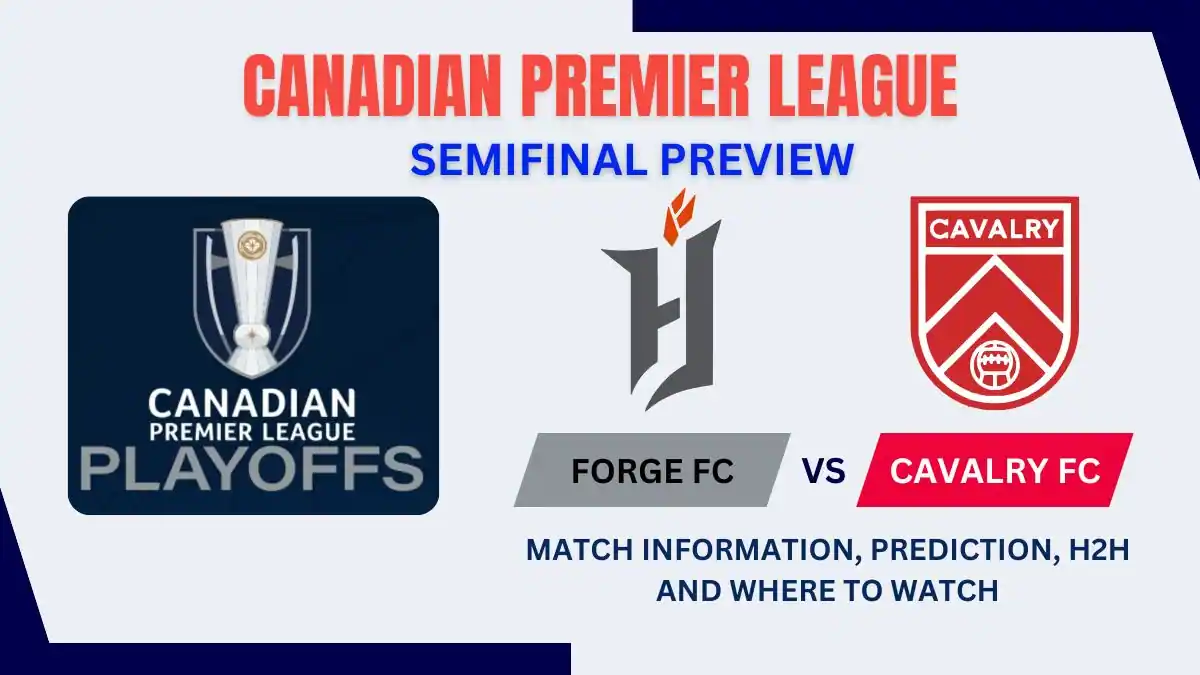 CANADIAN PREMIER LEAGUE

SEMIFINAL PREVIEW

CANADIAN PREMIER LEAGUE PLAYOFFS

CAVALRY

FORGE FC

VS

CAVALRY FC

MATCH INFORMATION, PREDICTION, H2H AND WHERE TO WATCH